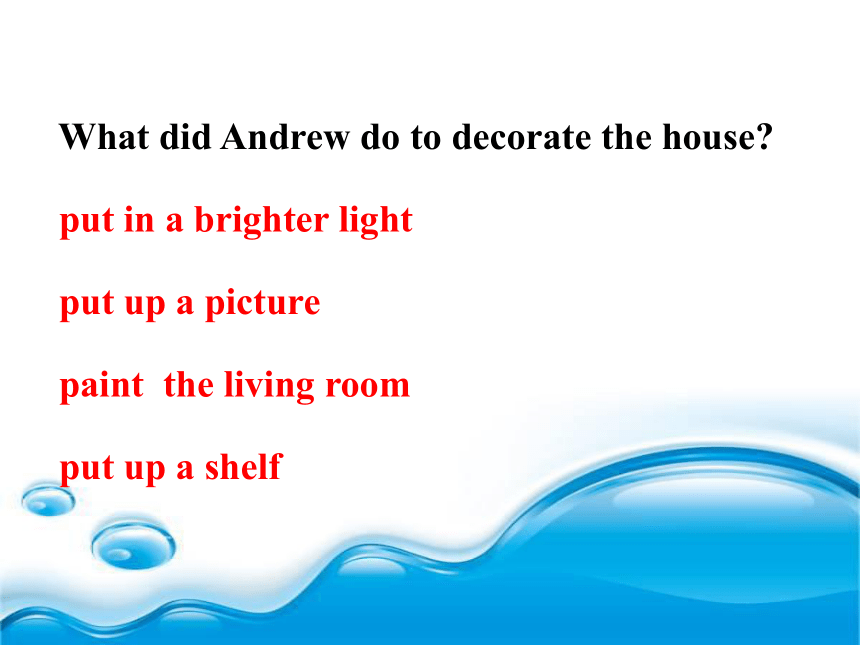 What did Andrew do to decorate the house?

put in a brighter light

put up a picture

paint  the living room

put up a shelf